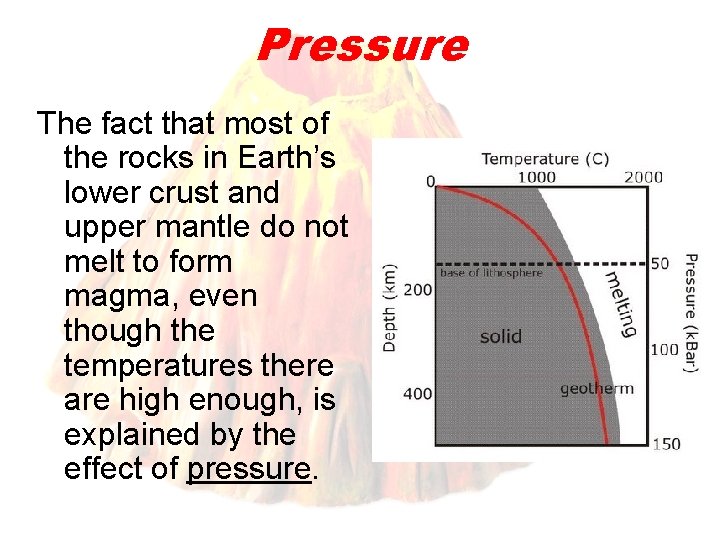 Pressure

The fact that most of the rocks in Earth's lower crust and upper mantle do not melt to form magma, even though the temperatures there are high enough, is explained by the effect of pressure.

Temperature (C)
0
1000
2000
Depth (km)
200
400
base of lithosphere
solid
melting
geotherm
Pressure (kBar)
50
100
150